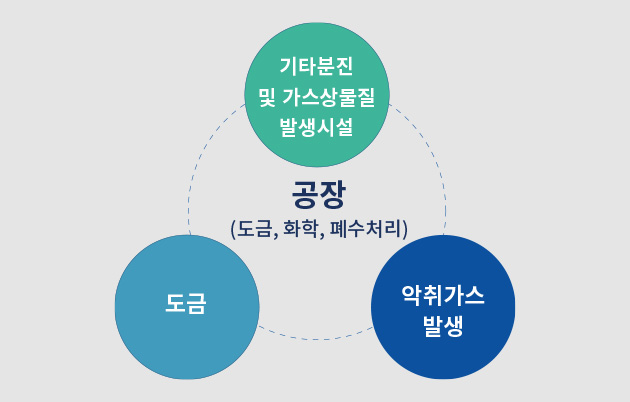 기타분진
및 가스상물질
발생시설

공장
(도금, 화학, 폐수처리)

도금

악취가스
발생